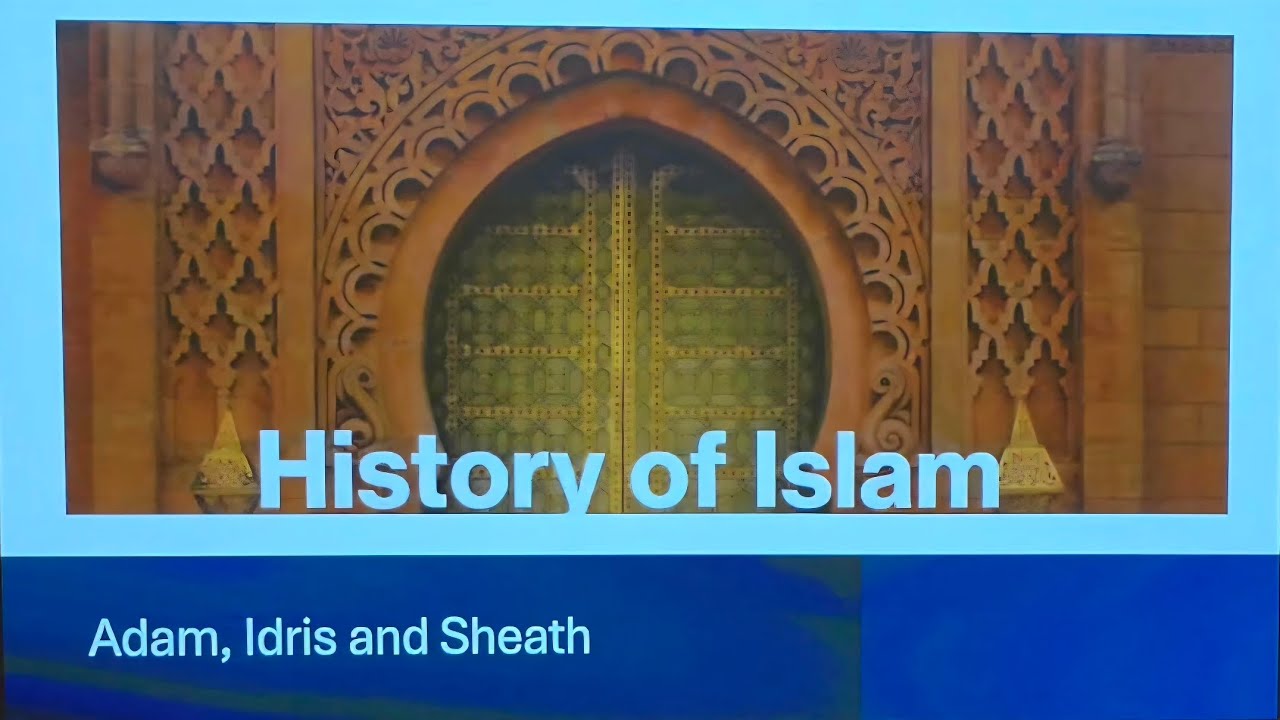 History of Islam

Adam, Idris and Sheath